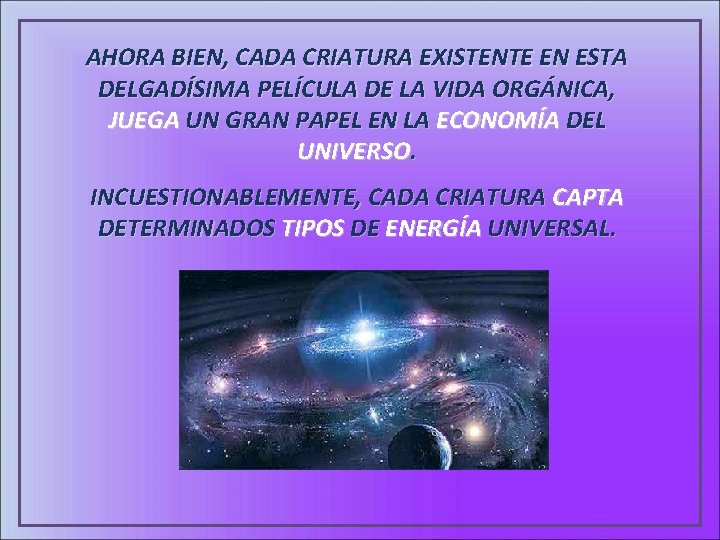 AHORA BIEN, CADA CRIATURA EXISTENTE EN ESTA DELGADÍSIMA PELÍCULA DE LA VIDA ORGÁNICA, JUEGA UN GRAN PAPEL EN LA ECONOMÍA DEL UNIVERSO.

INCUESTIONABLEMENTE, CADA CRIATURA CAPTA DETERMINADOS TIPOS DE ENERGÍA UNIVERSAL.